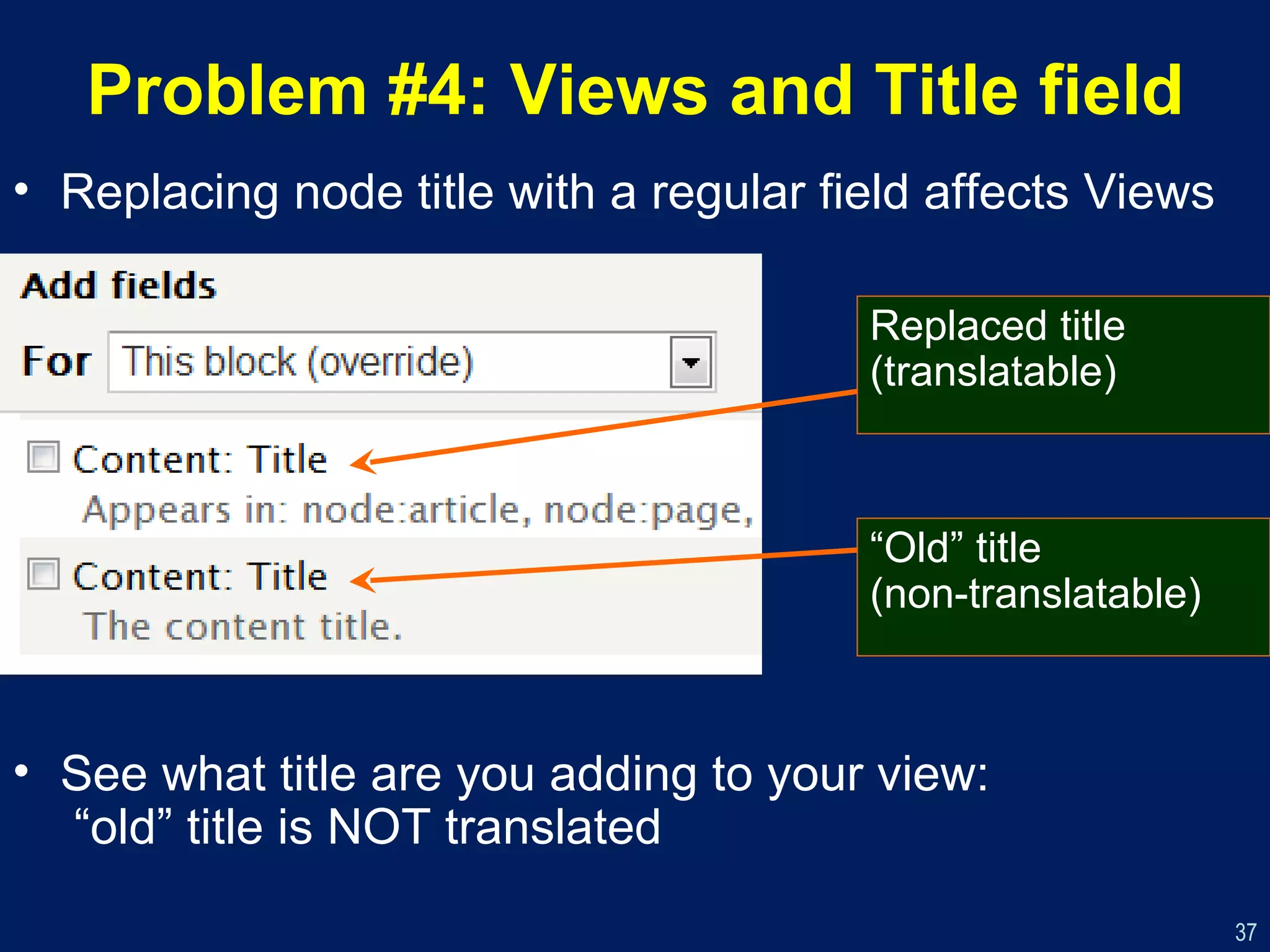 Problem #4: Views and Title field

• Replacing node title with a regular field affects Views

Add fields

For This block (override)

Content: Title
Appears in: node:article, node:page,

Content: Title
The content title.

Replaced title (translatable)

“Old” title (non-translatable)

• See what title are you adding to your view: “old” title is NOT translated

37